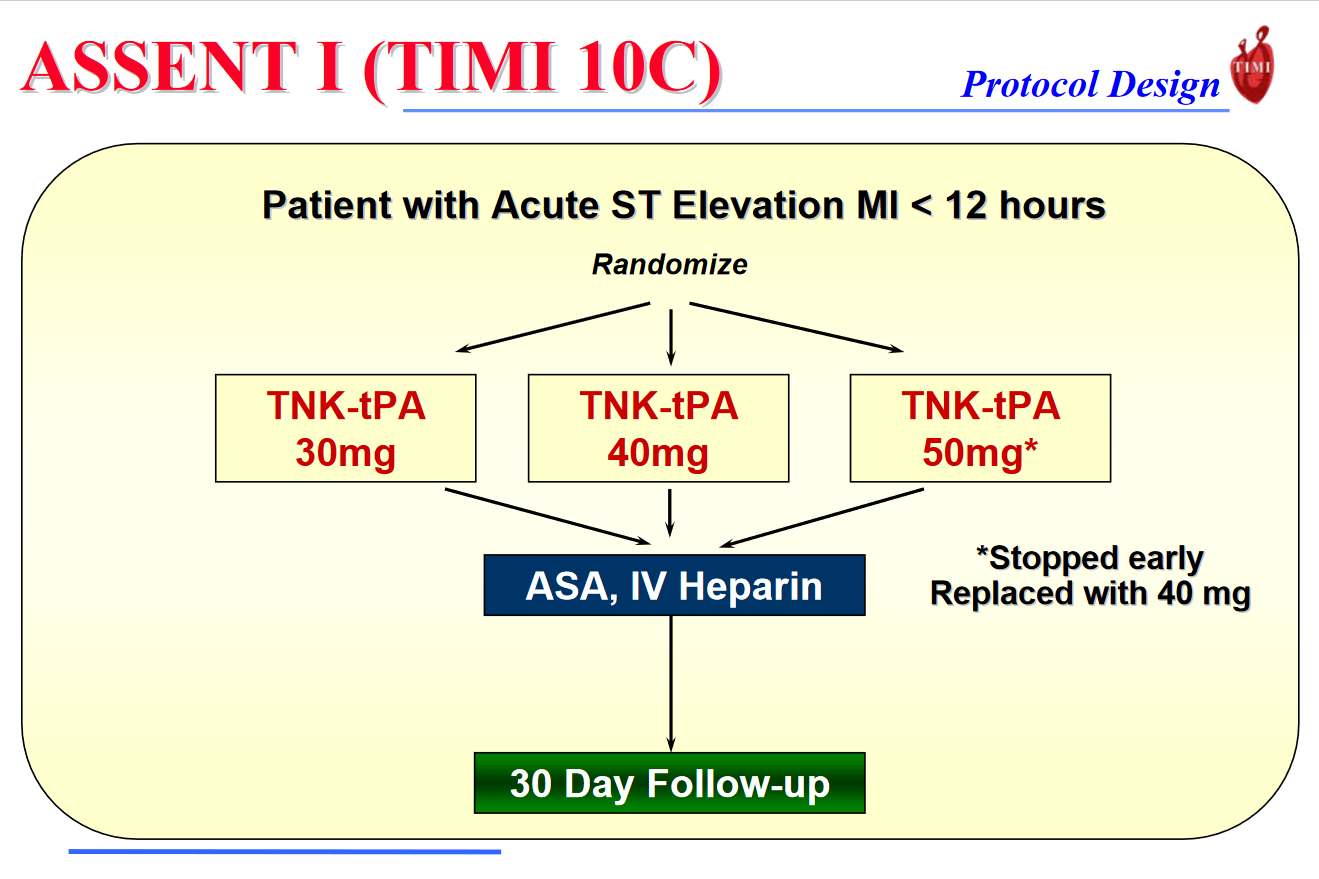 ASSENT I (TIMI 10C)

Protocol Design

TIMI

Patient with Acute ST Elevation MI < 12 hours

Randomize

TNK-tPA 30mg

TNK-tPA 40mg

TNK-tPA 50mg*

ASA, IV Heparin

*Stopped early
Replaced with 40 mg

30 Day Follow-up